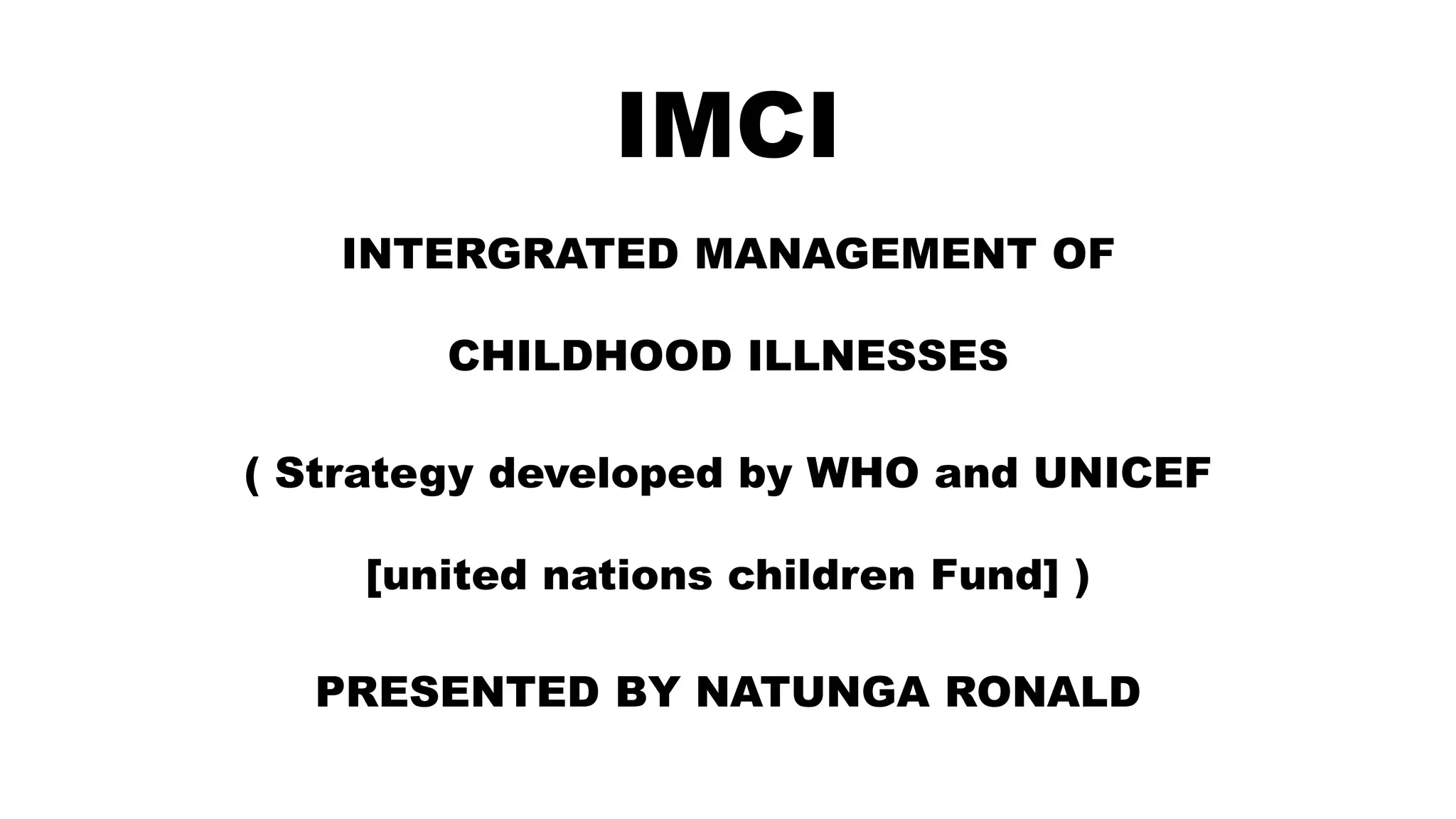 IMCI

INTERGRATED MANAGEMENT OF

CHILDHOOD ILLNESSES

( Strategy developed by WHO and UNICEF

[united nations children Fund] )

PRESENTED BY NATUNGA RONALD